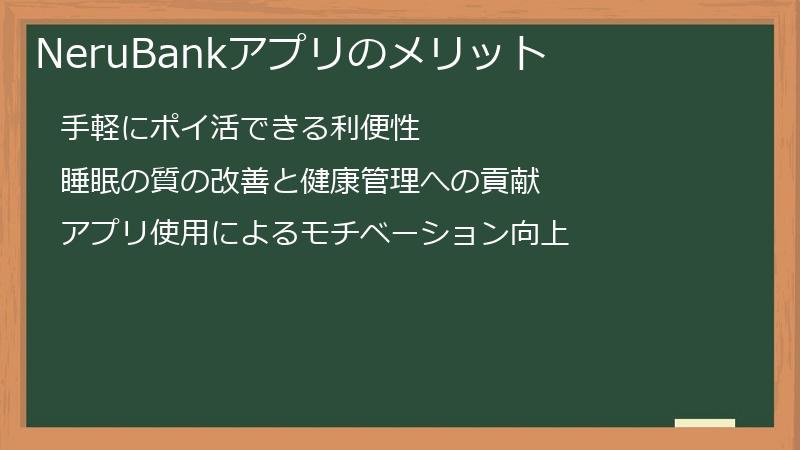 NeruBankアプリのメリット

手軽にポイ活できる利便性

睡眠の質の改善と健康管理への貢献

アプリ使用によるモチベーション向上